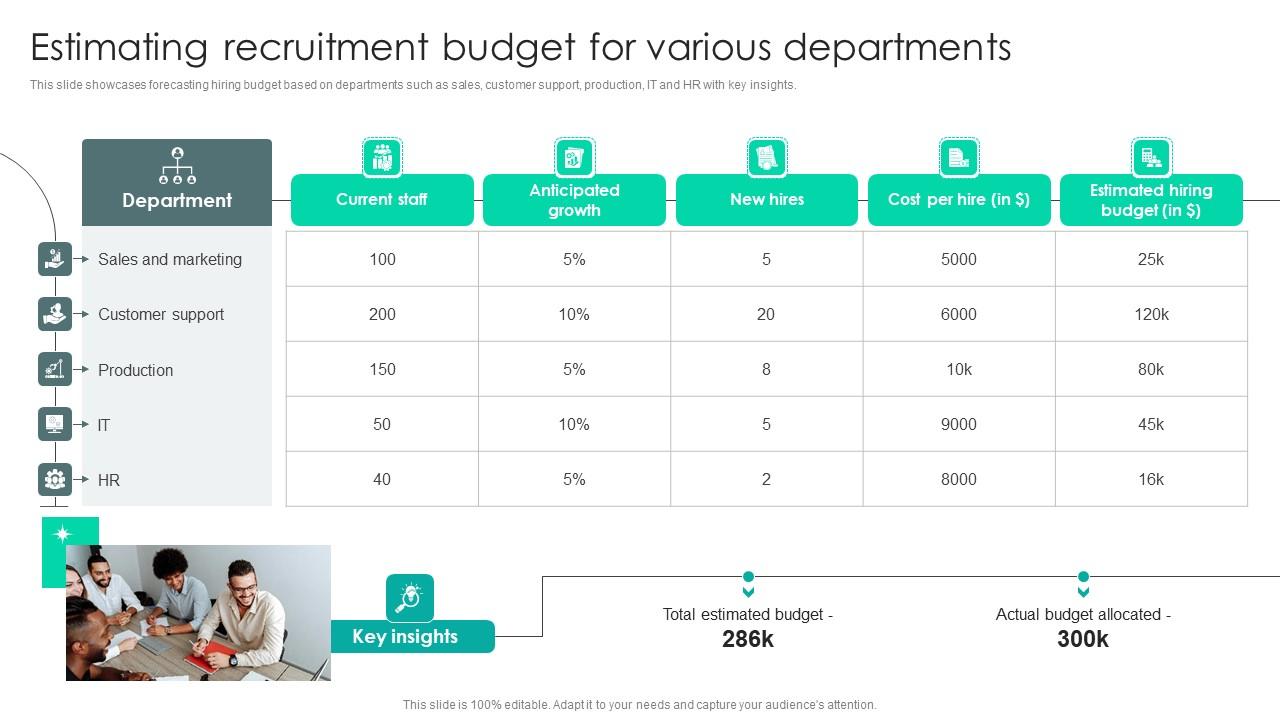 Estimating recruitment budget for various departments

This slide showcases forecasting hiring budget based on departments such as sales, customer support, production, IT and HR with key insights.

| Department | Current staff | Anticipated growth | New hires | Cost per hire (in $) | Estimated hiring budget (in $) |
|---|---|---|---|---|---|
| Sales and marketing | 100 | 5% | 5 | 5000 | 25k |
| Customer support | 200 | 10% | 20 | 6000 | 120k |
| Production | 150 | 5% | 8 | 10k | 80k |
| IT | 50 | 10% | 5 | 9000 | 45k |
| HR | 40 | 5% | 2 | 8000 | 16k |

Key insights

Total estimated budget - 286k

Actual budget allocated - 300k

This slide is 100% editable. Adapt it to your needs and capture your audience's attention.